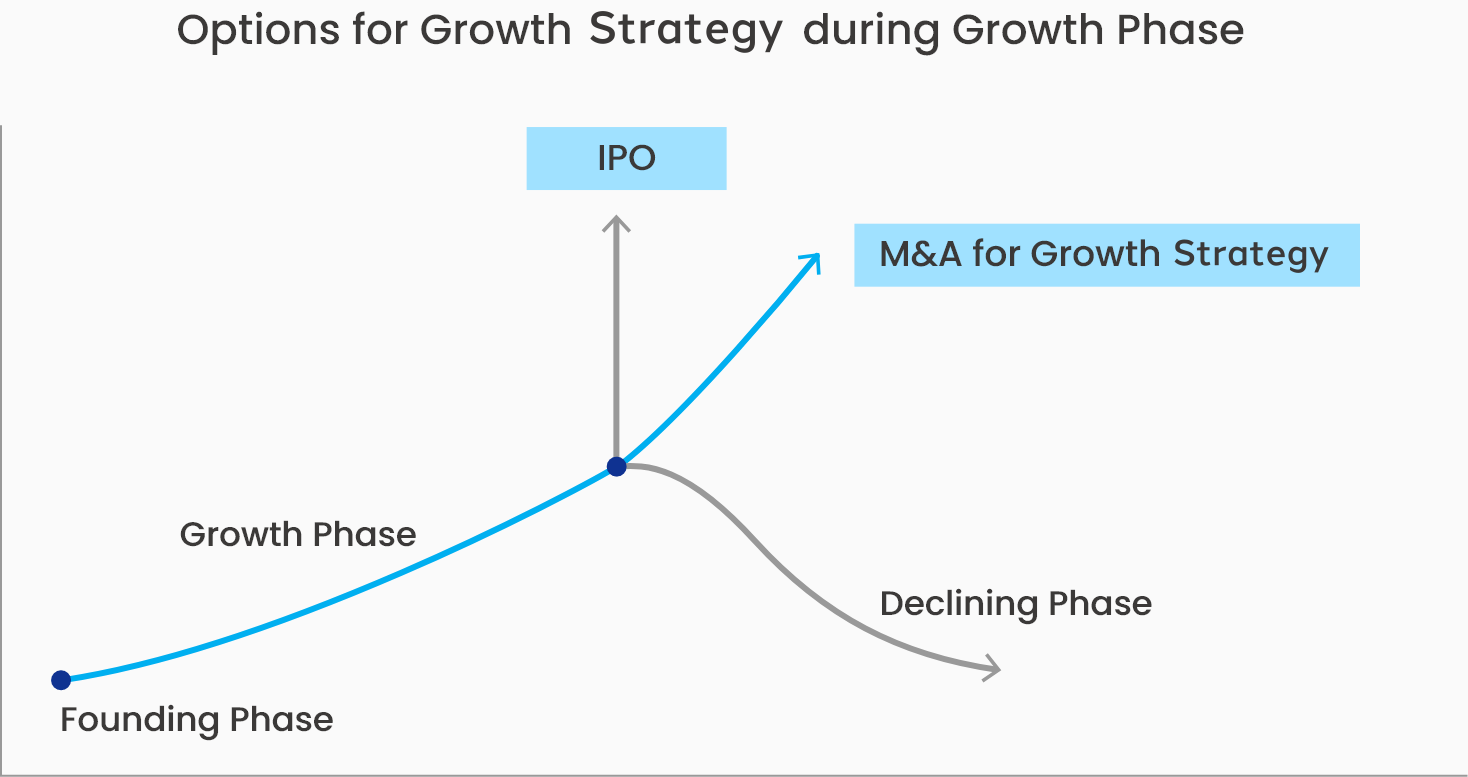 Options for Growth Strategy during Growth Phase

IPO

M&A for Growth Strategy

Growth Phase

Declining Phase

Founding Phase